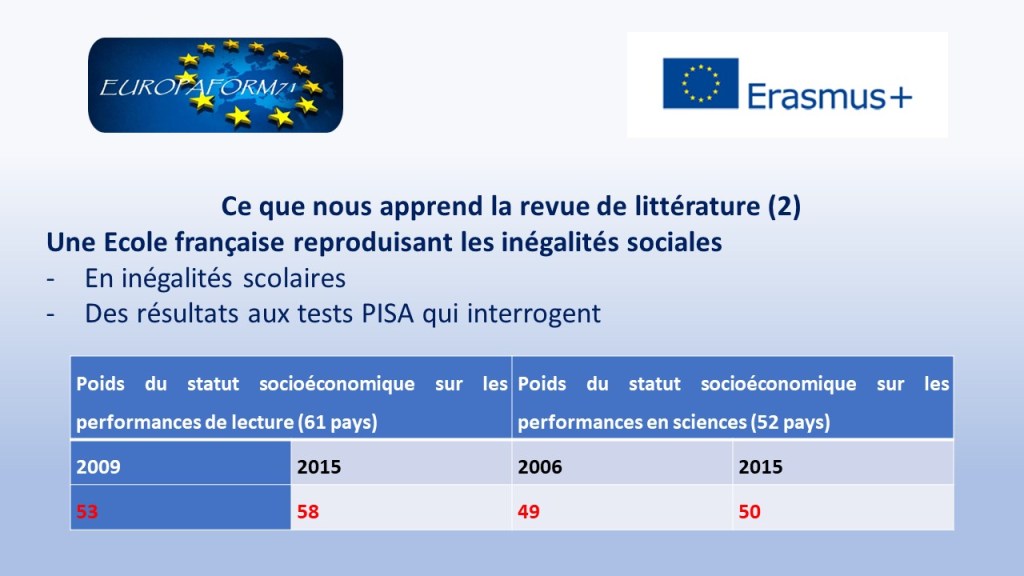 EUROPAFORM71

Erasmus+

Ce que nous apprend la revue de littérature (2)

Une Ecole française reproduisant les inégalités sociales
- En inégalités scolaires
- Des résultats aux tests PISA qui interrogent

| Poids du statut socioéconomique sur les performances de lecture (61 pays) | | Poids du statut socioéconomique sur les performances en sciences (52 pays) | |
|---|---|---|---|
| 2009 | 2015 | 2006 | 2015 |
| 53 | 58 | 49 | 50 |